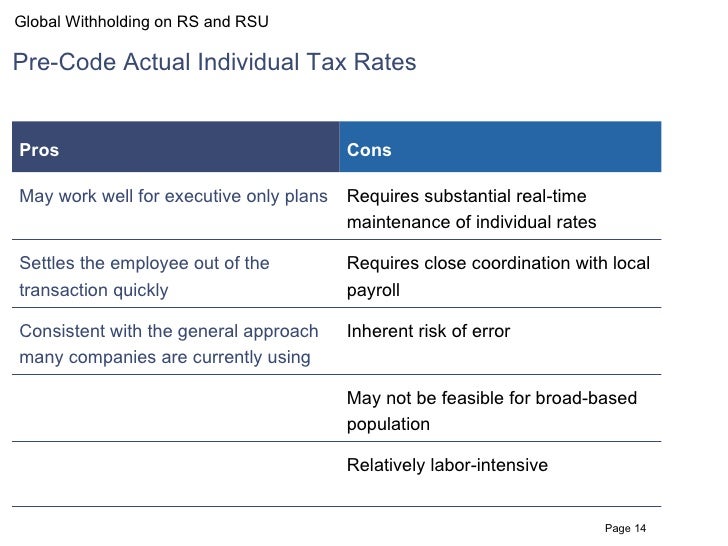 Global Withholding on RS and RSU

Pre-Code Actual Individual Tax Rates

| Pros | Cons |
|---|---|
| May work well for executive only plans | Requires substantial real-time maintenance of individual rates |
| Settles the employee out of the transaction quickly | Requires close coordination with local payroll |
| Consistent with the general approach many companies are currently using | Inherent risk of error |
| | May not be feasible for broad-based population |
| | Relatively labor-intensive |

Page 14